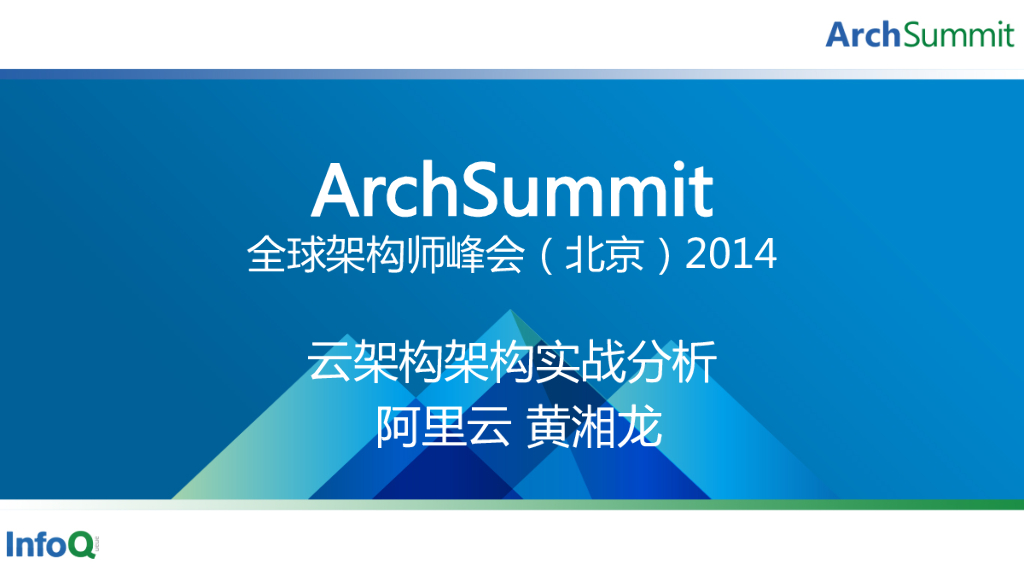 ArchSummit

ArchSummit
全球架构师峰会（北京）2014

云架构架构实战分析
阿里云 黄湘龙

InfoQ